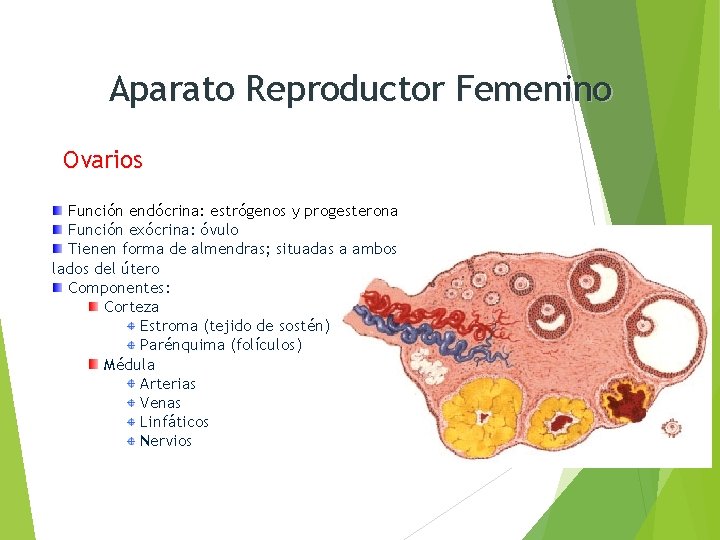 Aparato Reproductor Femenino

Ovarios

Función endócrina: estrógenos y progesterona
Función exócrina: óvulo
Tienen forma de almendras; situadas a ambos lados del útero
Componentes:
Corteza
Estroma (tejido de sostén)
Parénquima (folículos)
Médula
Arterias
Venas
Linfáticos
Nervios